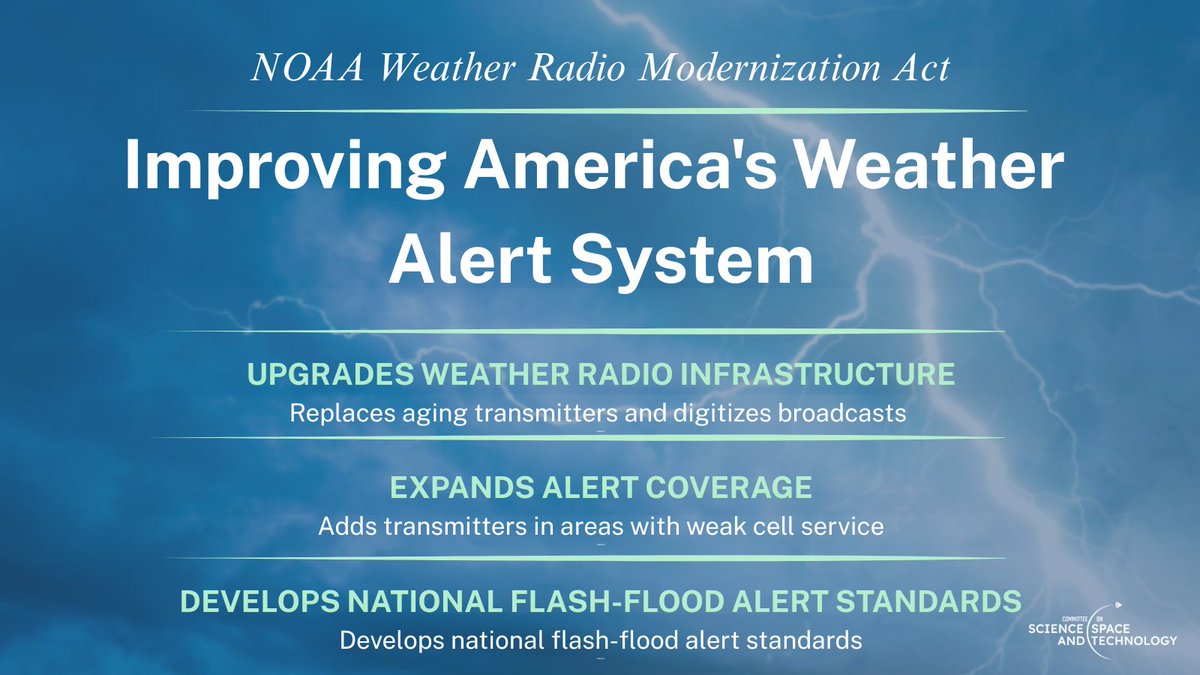 NOAA Weather Radio Modernization Act

Improving America's Weather Alert System

UPGRADES WEATHER RADIO INFRASTRUCTURE
Replaces aging transmitters and digitizes broadcasts

EXPANDS ALERT COVERAGE
Adds transmitters in areas with weak cell service

DEVELOPS NATIONAL FLASH-FLOOD ALERT STANDARDS
Develops national flash-flood alert standards

COMMITTEE ON SCIENCE SPACE AND TECHNOLOGY